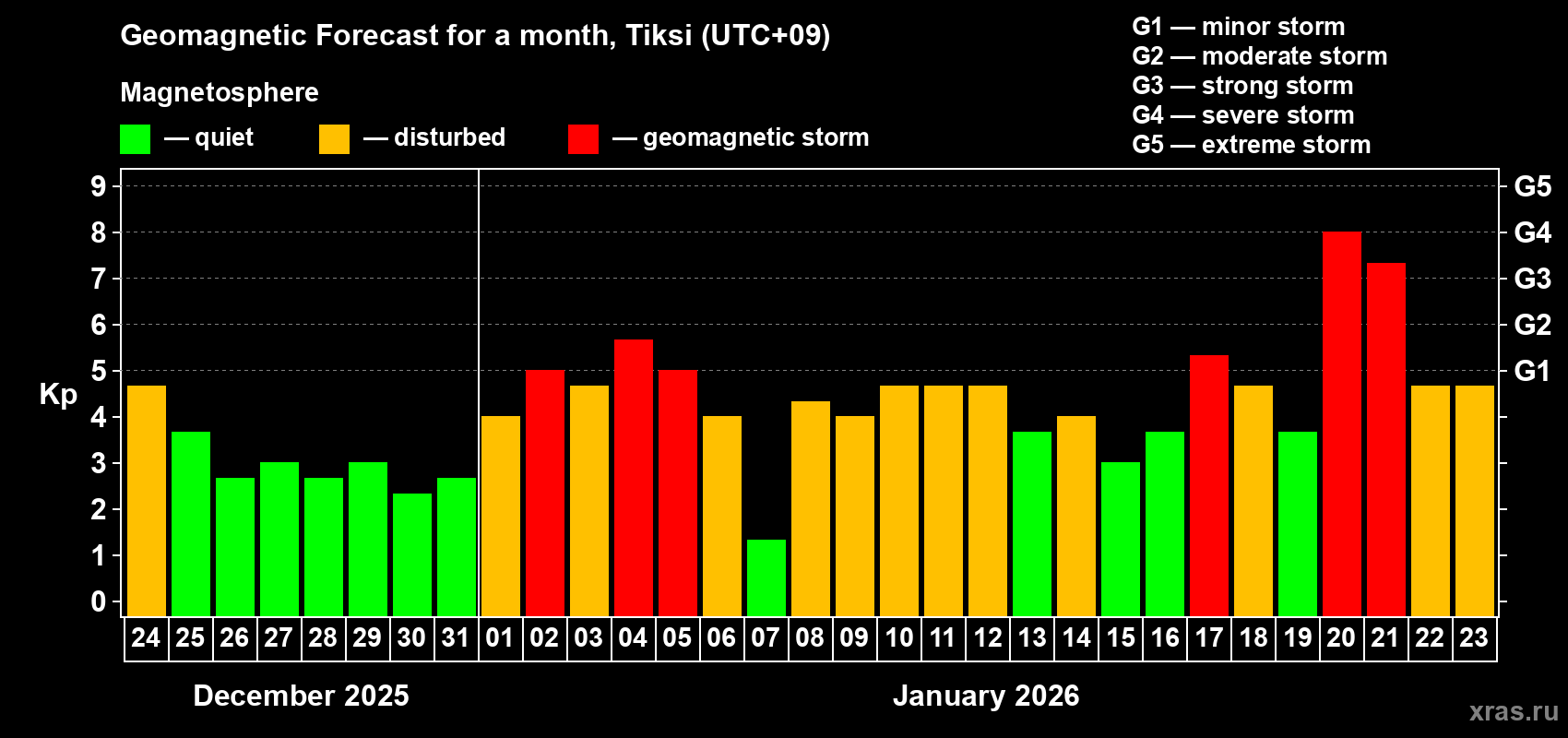 Geomagnetic Forecast for a month, Tiksi (UTC+09)

Magnetosphere

— quiet — disturbed — geomagnetic storm

G1 — minor storm
G2 — moderate storm
G3 — strong storm
G4 — severe storm
G5 — extreme storm

Kp

9
8
7
6
5
4
3
2
1
0

G5
G4
G3
G2
G1

24 25 26 27 28 29 30 31 01 02 03 04 05 06 07 08 09 10 11 12 13 14 15 16 17 18 19 20 21 22 23

December 2025

January 2026

xras.ru